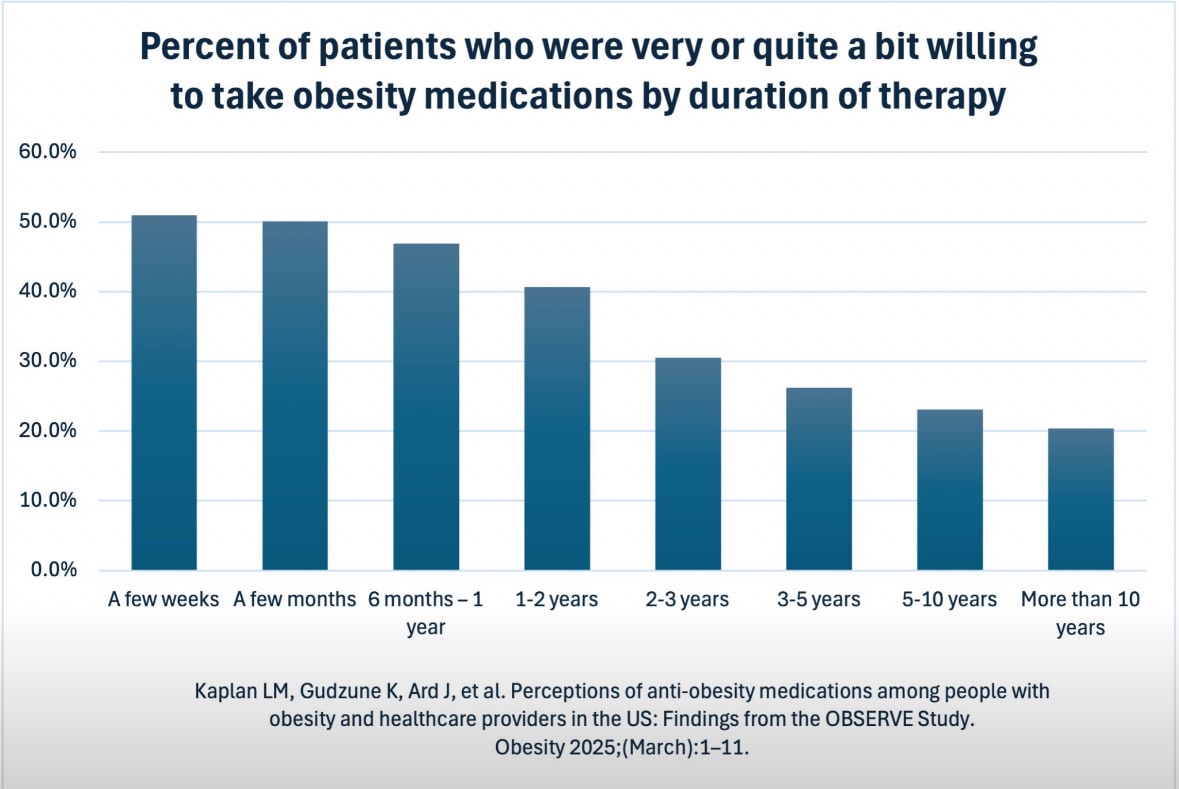 Percent of patients who were very or quite a bit willing to take obesity medications by duration of therapy

60.0%
50.0%
40.0%
30.0%
20.0%
10.0%
0.0%

A few weeks
A few months
6 months – 1 year
1-2 years
2-3 years
3-5 years
5-10 years
More than 10 years

Kaplan LM, Gudzune K, Ard J, et al. Perceptions of anti-obesity medications among people with obesity and healthcare providers in the US: Findings from the OBSERVE Study. Obesity 2025;(March):1–11.